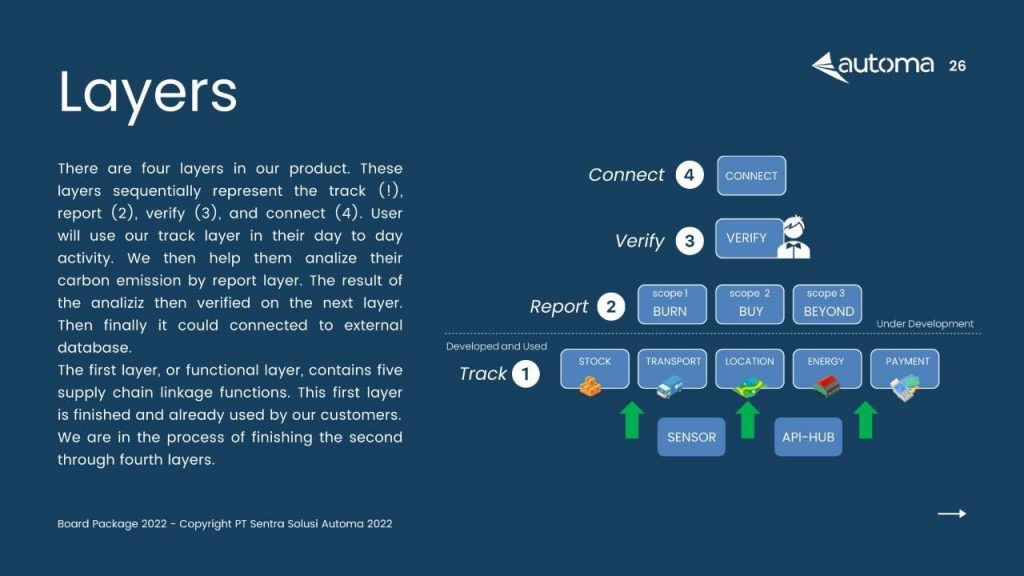 Layers

automa 26

There are four layers in our product. These layers sequentially represent the track (!), report (2), verify (3), and connect (4). User will use our track layer in their day to day activity. We then help them analize their carbon emission by report layer. The result of the analiziz then verified on the next layer. Then finally it could connected to external database.
The first layer, or functional layer, contains five supply chain linkage functions. This first layer is finished and already used by our customers. We are in the process of finishing the second through fourth layers.

Connect 4 CONNECT

Verify 3 VERIFY

Report 2 scope 1 BURN scope 2 BUY scope 3 BEYOND

Under Development

Developed and Used

Track 1 STOCK TRANSPORT LOCATION ENERGY PAYMENT

SENSOR API-HUB

Board Package 2022 - Copyright PT Sentra Solusi Automa 2022